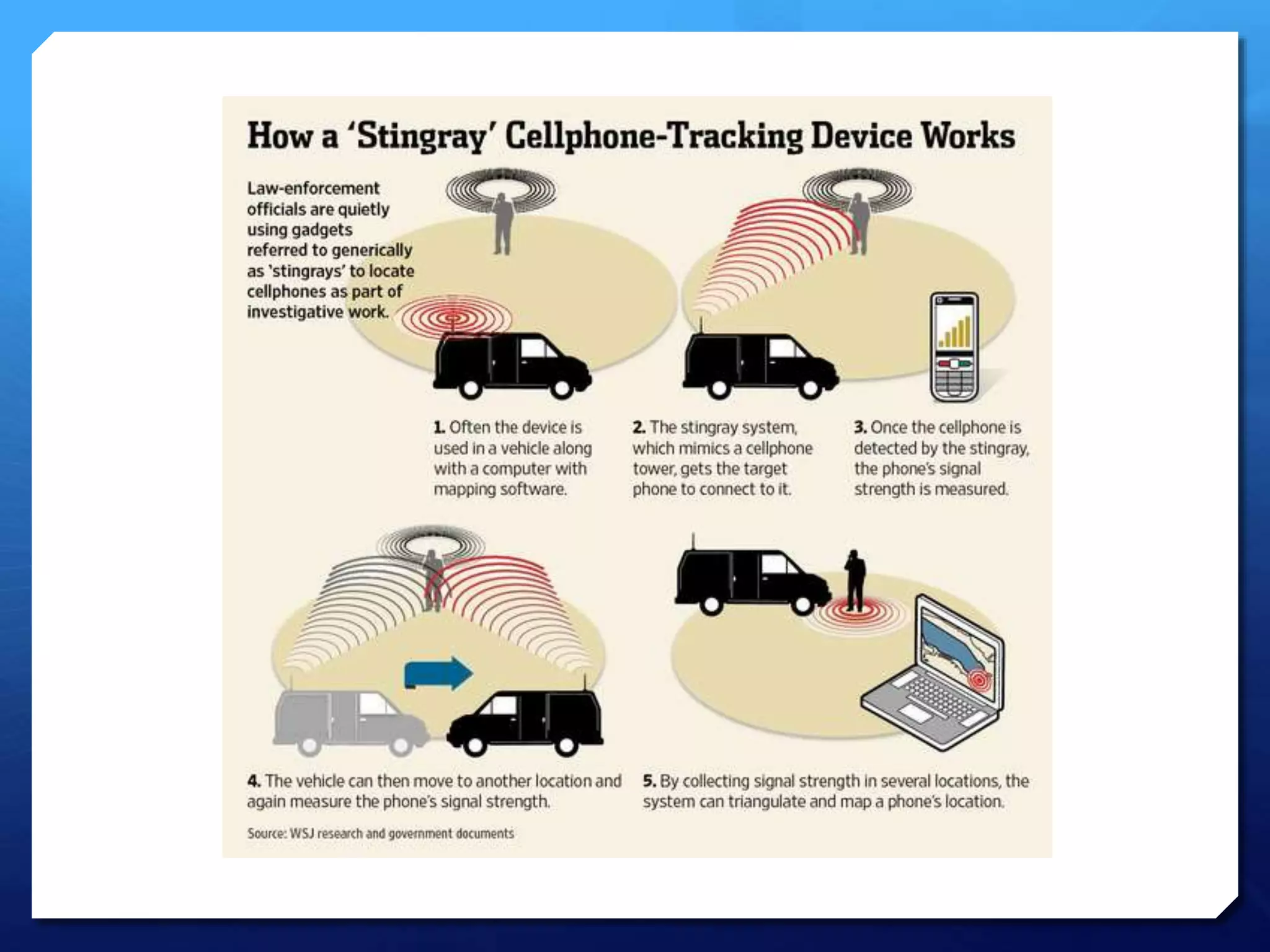 How a 'Stingray' Cellphone-Tracking Device Works

Law-enforcement officials are quietly using gadgets referred to generically as 'stingrays' to locate cellphones as part of investigative work.

1. Often the device is used in a vehicle along with a computer with mapping software.

2. The stingray system, which mimics a cellphone tower, gets the target phone to connect to it.

3. Once the cellphone is detected by the stingray, the phone's signal strength is measured.

4. The vehicle can then move to another location and again measure the phone's signal strength.

5. By collecting signal strength in several locations, the system can triangulate and map a phone's location.

Source: WSJ research and government documents